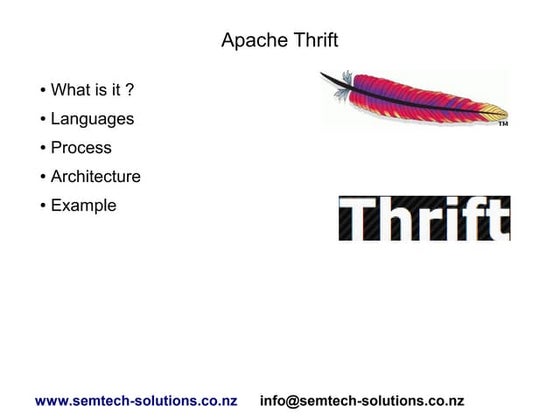 Apache Thrift

• What is it ?
• Languages
• Process
• Architecture
• Example

TM

Thrift

www.semtech-solutions.co.nz info@semtech-solutions.co.nz